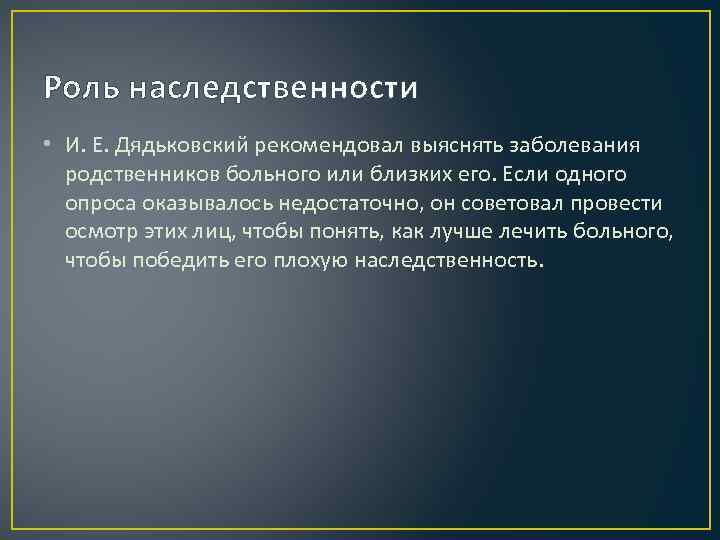 Роль наследственности

• И. Е. Дядьковский рекомендовал выяснять заболевания родственников больного или близких его. Если одного опроса оказывалось недостаточно, он советовал провести осмотр этих лиц, чтобы понять, как лучше лечить больного, чтобы победить его плохую наследственность.